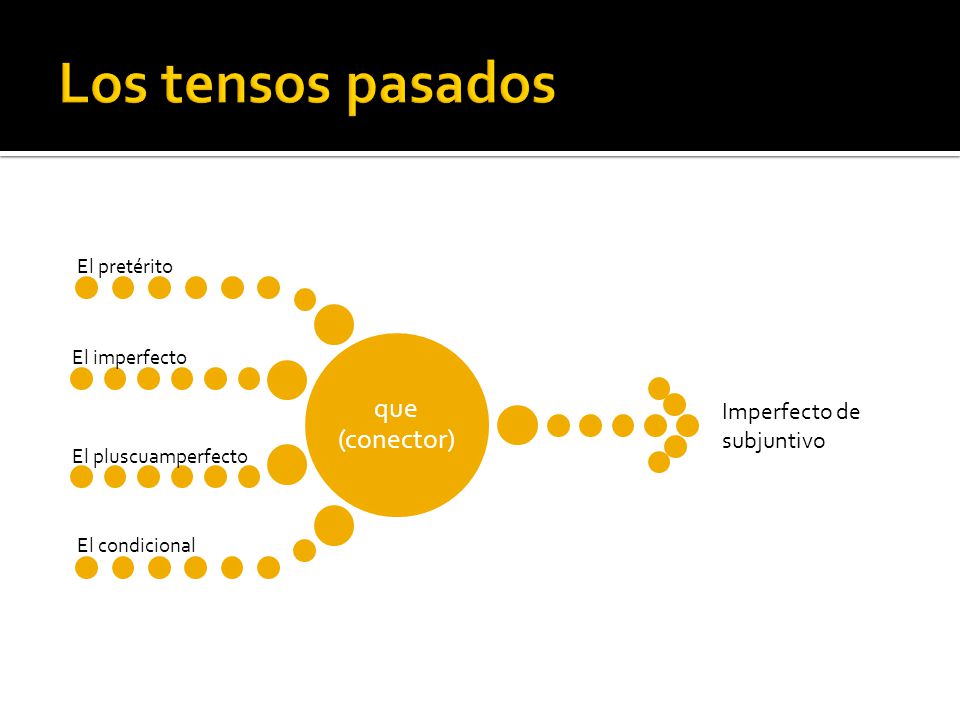 Los tensos pasados

El pretérito

El imperfecto

El pluscuamperfecto

El condicional

que
(conector)

Imperfecto de subjuntivo